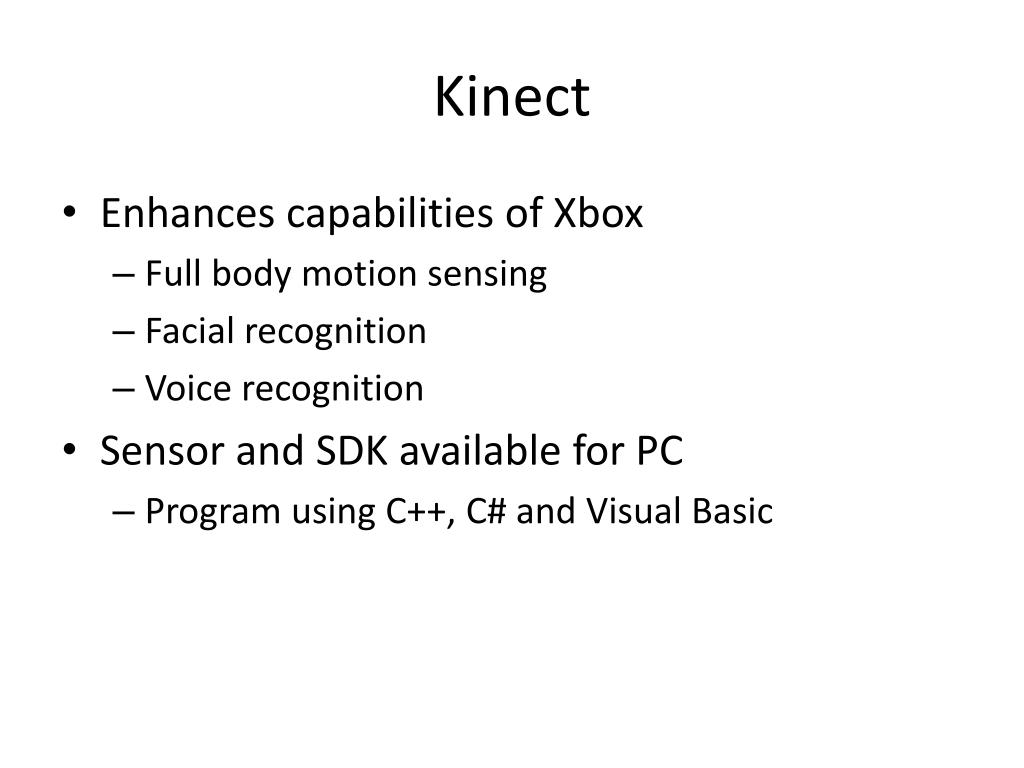 Kinect

• Enhances capabilities of Xbox
  – Full body motion sensing
  – Facial recognition
  – Voice recognition
• Sensor and SDK available for PC
  – Program using C++, C# and Visual Basic